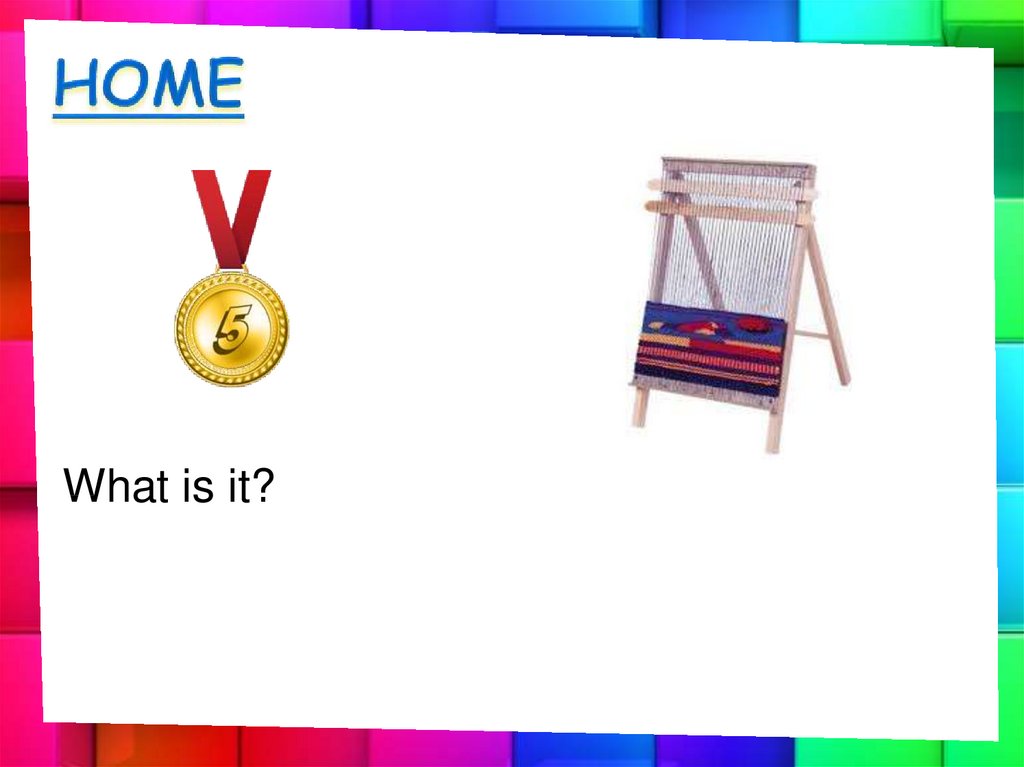 HOME

5

What is it?